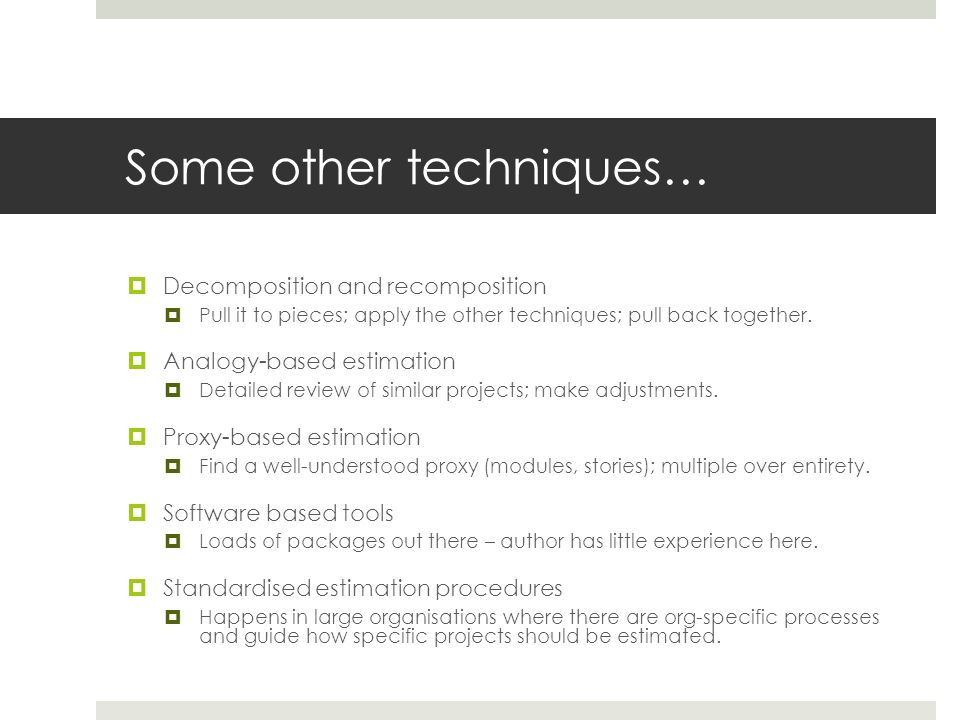 Some other techniques…

Decomposition and recomposition

Pull it to pieces; apply the other techniques; pull back together.

Analogy-based estimation

Detailed review of similar projects; make adjustments.

Proxy-based estimation

Find a well-understood proxy (modules, stories); multiple over entirety.

Software based tools

Loads of packages out there – author has little experience here.

Standardised estimation procedures

Happens in large organisations where there are org-specific processes and guide how specific projects should be estimated.